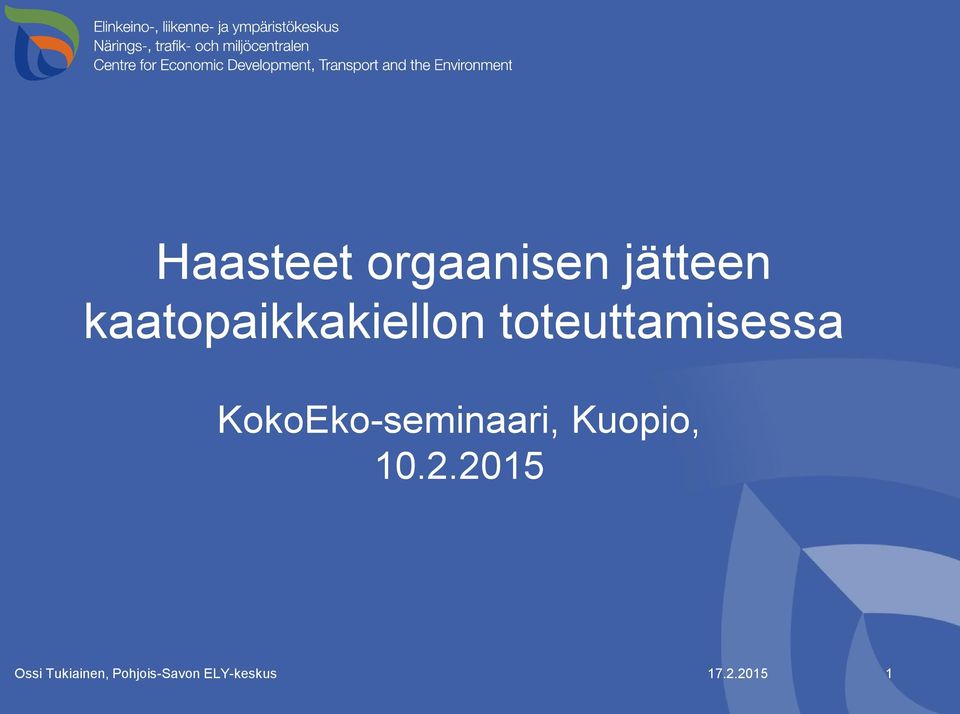 Elinkeino-, liikenne- ja ympäristökeskus
Närings-, trafik- och miljöcentralen
Centre for Economic Development, Transport and the Environment

Haasteet orgaanisen jätteen kaatopaikkakiellon toteuttamisessa

KokoEko-seminaari, Kuopio, 10.2.2015

Ossi Tukiainen, Pohjois-Savon ELY-keskus

17.2.2015

1